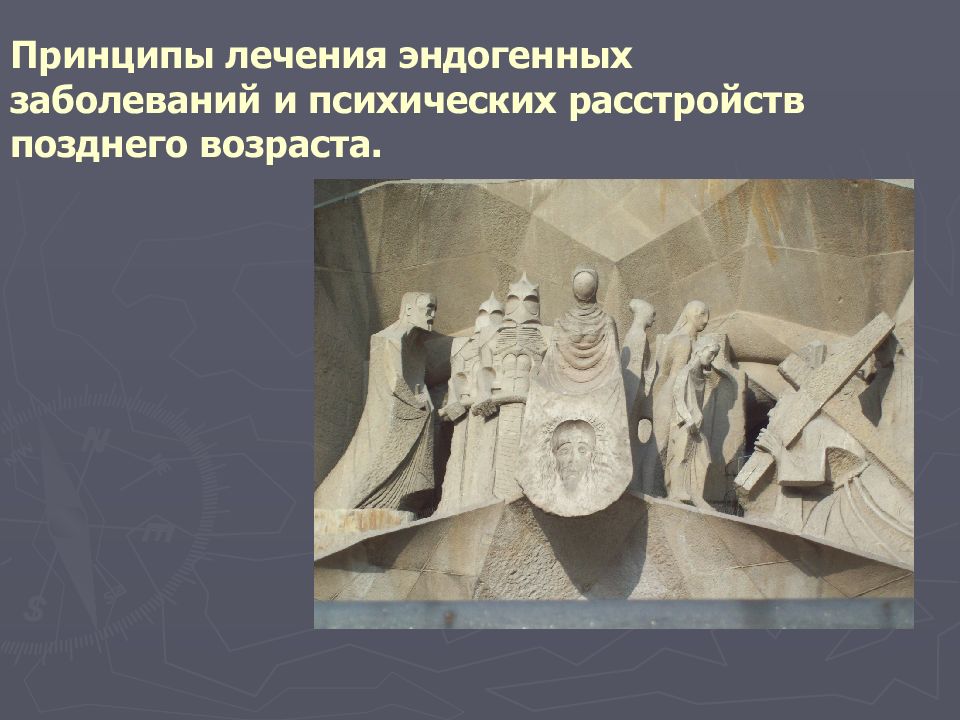 Принципы лечения эндогенных заболеваний и психических расстройств позднего возраста.